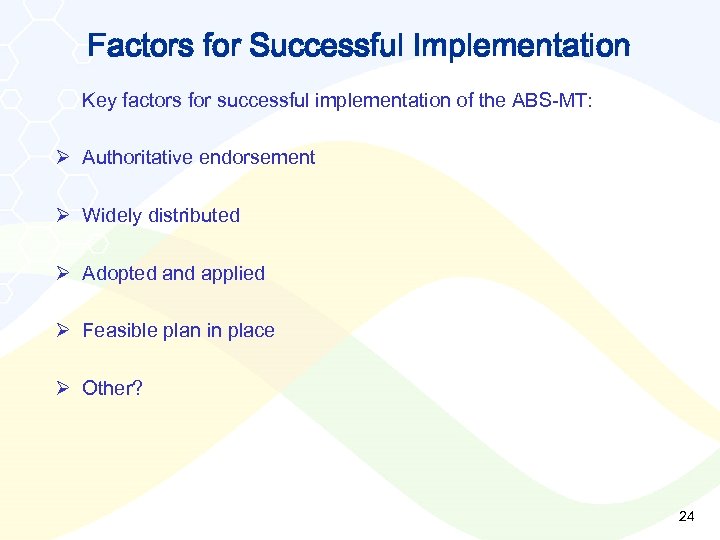 Factors for Successful Implementation

Key factors for successful implementation of the ABS-MT:

➢ Authoritative endorsement

➢ Widely distributed

➢ Adopted and applied

➢ Feasible plan in place

➢ Other?

24